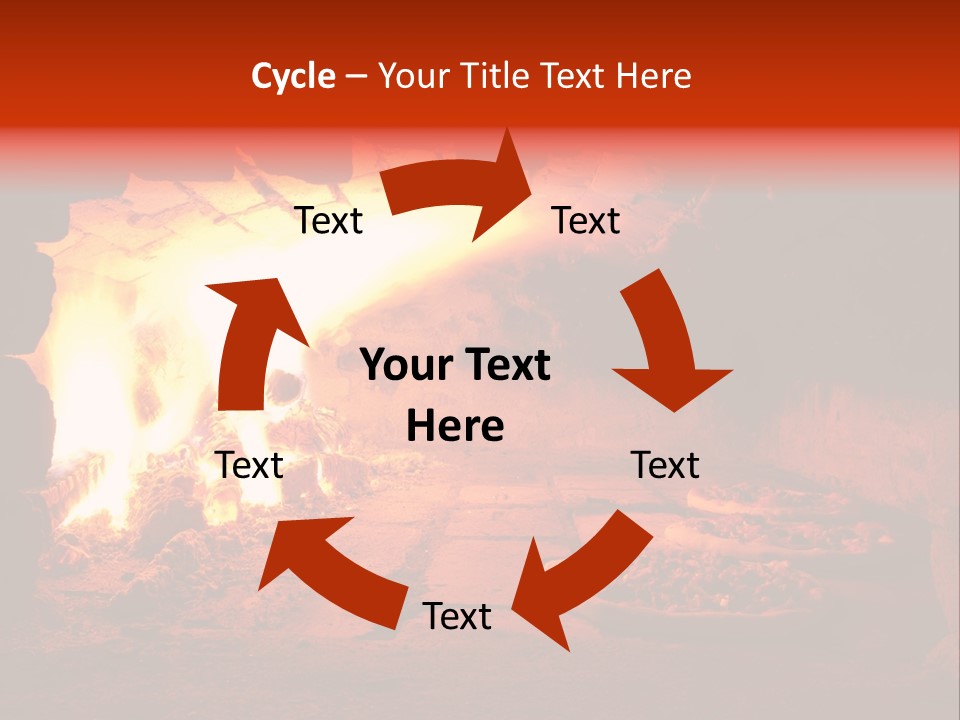 Cycle – Your Title Text Here

Text

Text

Your Text Here

Text

Text

Text